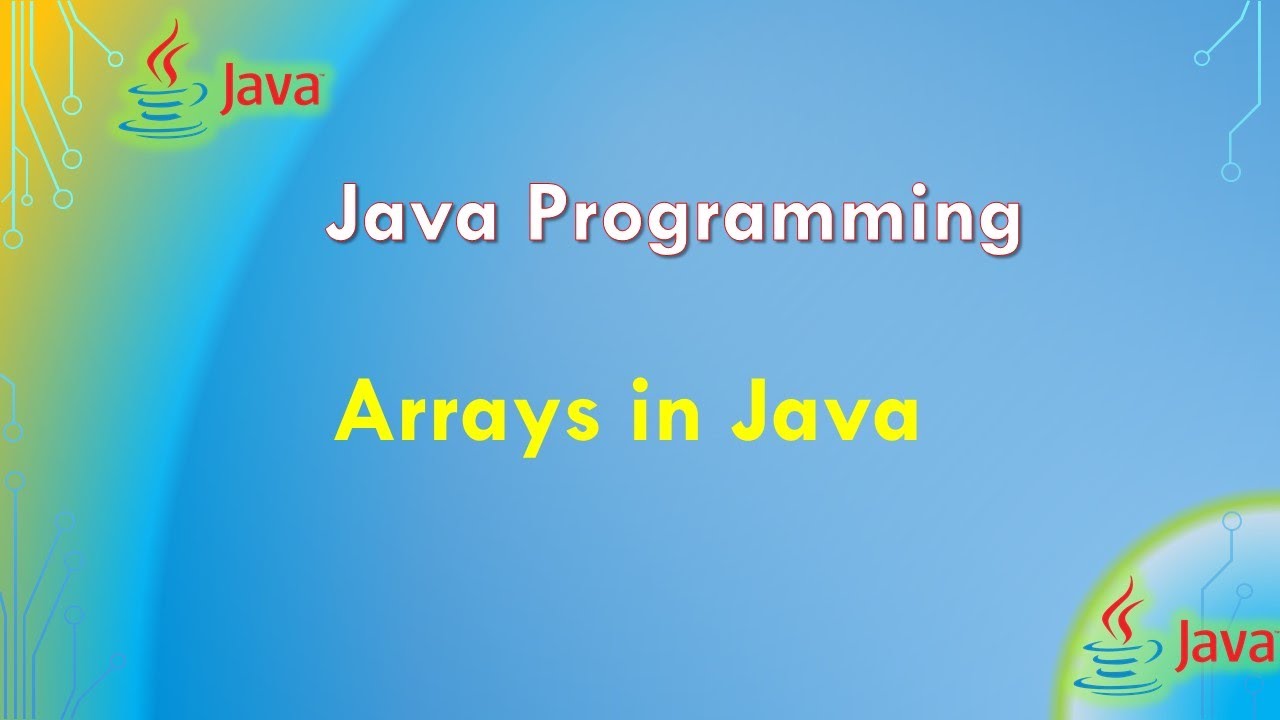 Java

Java Programming

Arrays in Java

Java